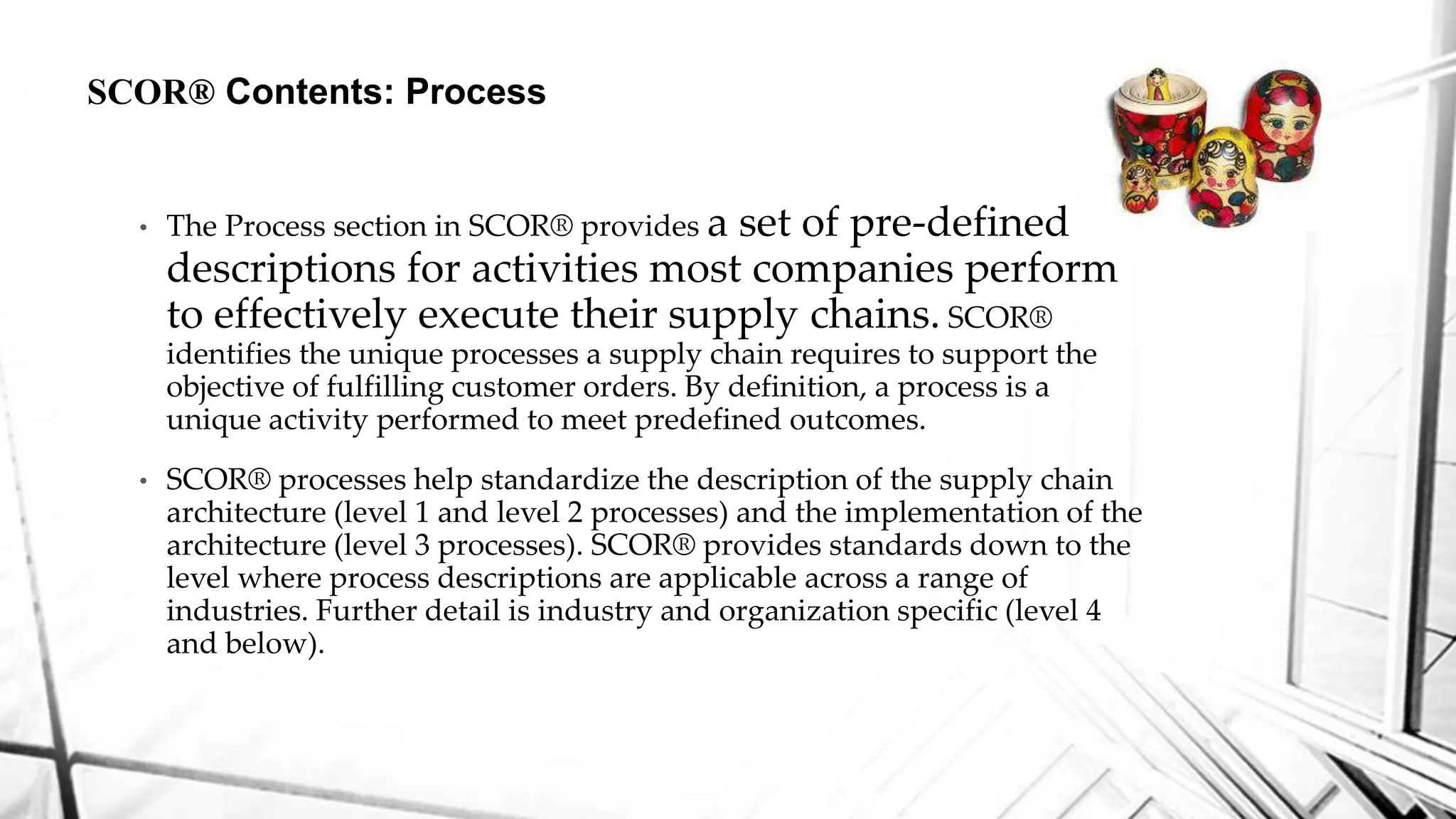 SCOR® Contents: Process

• The Process section in SCOR® provides a set of pre-defined descriptions for activities most companies perform to effectively execute their supply chains. SCOR® identifies the unique processes a supply chain requires to support the objective of fulfilling customer orders. By definition, a process is a unique activity performed to meet predefined outcomes.

• SCOR® processes help standardize the description of the supply chain architecture (level 1 and level 2 processes) and the implementation of the architecture (level 3 processes). SCOR® provides standards down to the level where process descriptions are applicable across a range of industries. Further detail is industry and organization specific (level 4 and below).